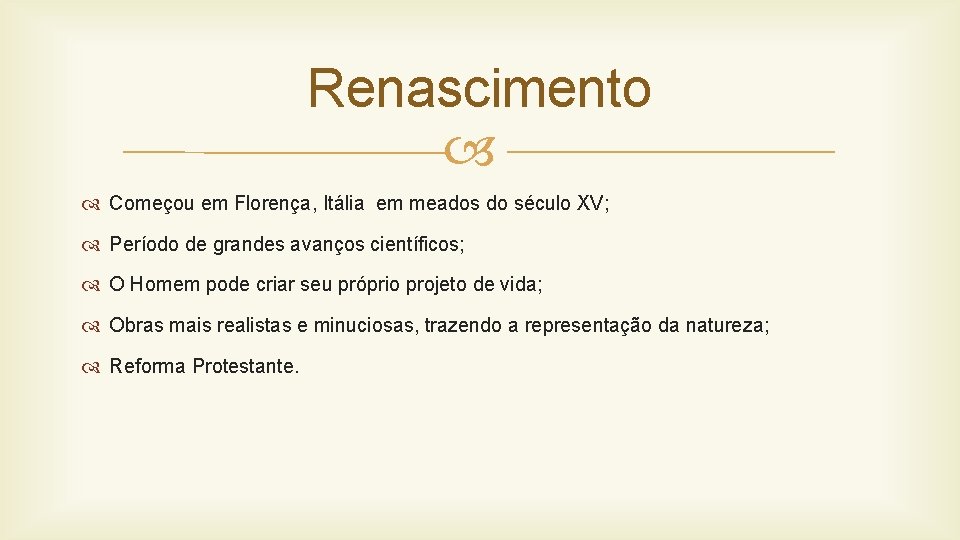 Renascimento

Começou em Florença, Itália em meados do século XV;

Período de grandes avanços científicos;

O Homem pode criar seu próprio projeto de vida;

Obras mais realistas e minuciosas, trazendo a representação da natureza;

Reforma Protestante.